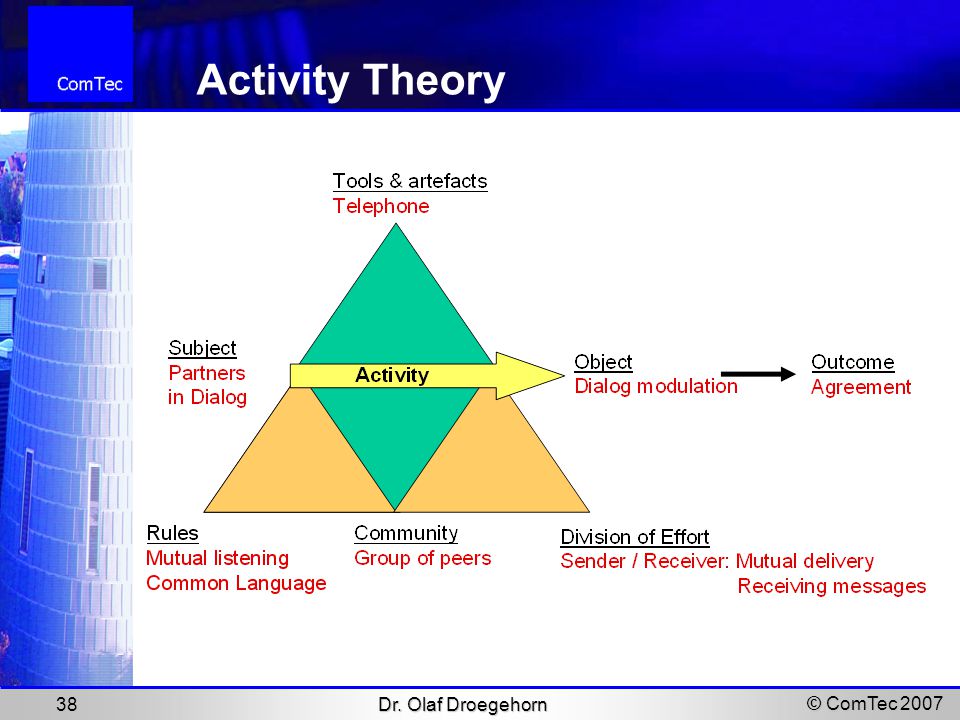 ComTec

Activity Theory

Tools & artefacts
Telephone

Subject
Partners in Dialog

Activity

Object
Dialog modulation

Outcome
Agreement

Rules
Mutual listening
Common Language

Community
Group of peers

Division of Effort
Sender / Receiver: Mutual delivery
Receiving messages

38

Dr. Olaf Droegehorn

© ComTec 2007